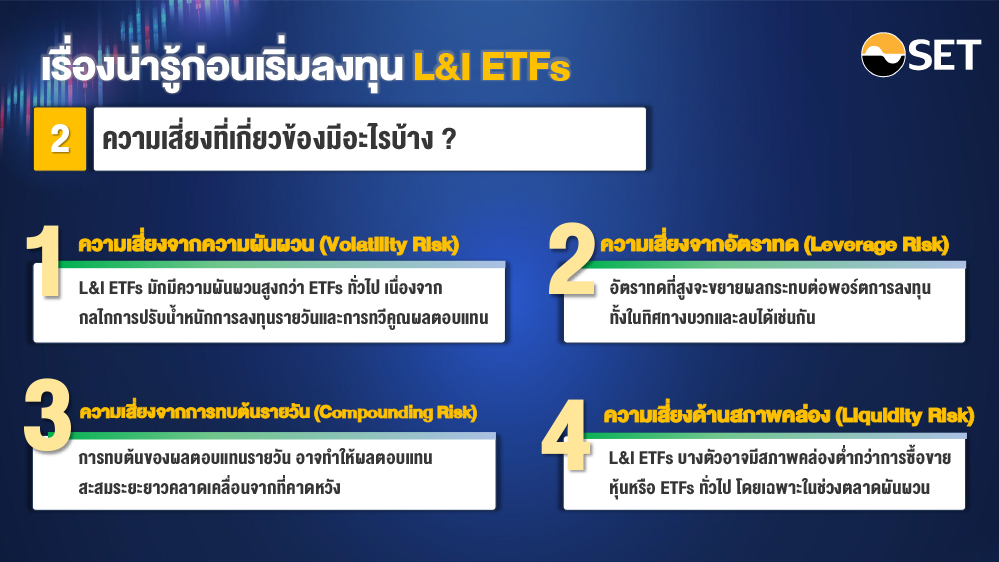 เรื่องน่ารู้ก่อนเริ่มลงทุน L&I ETFs

SET

2 ความเสี่ยงที่เกี่ยวข้องมีอะไรบ้าง ?

1 ความเสี่ยงจากความผันผวน (Volatility Risk)

L&I ETFs มักมีความผันผวนสูงกว่า ETFs ทั่วไป เนื่องจากกลไกการปรับน้ำหนักการลงทุนรายวันและการทวีคูณผลตอบแทน

2 ความเสี่ยงจากอัตราทด (Leverage Risk)

อัตราทดที่สูงจะขยายผลกระทบต่อพอร์ตการลงทุนทั้งในทิศทางบวกและลบได้เช่นกัน

3 ความเสี่ยงจากการทบต้นรายวัน (Compounding Risk)

การทบต้นของผลตอบแทนรายวัน อาจทำให้ผลตอบแทนสะสมระยะยาวคลาดเคลื่อนจากที่คาดหวัง

4 ความเสี่ยงด้านสภาพคล่อง (Liquidity Risk)

L&I ETFs บางตัวอาจมีสภาพคล่องต่ำกว่าการซื้อขายหุ้นหรือ ETFs ทั่วไป โดยเฉพาะในช่วงตลาดผันผวน